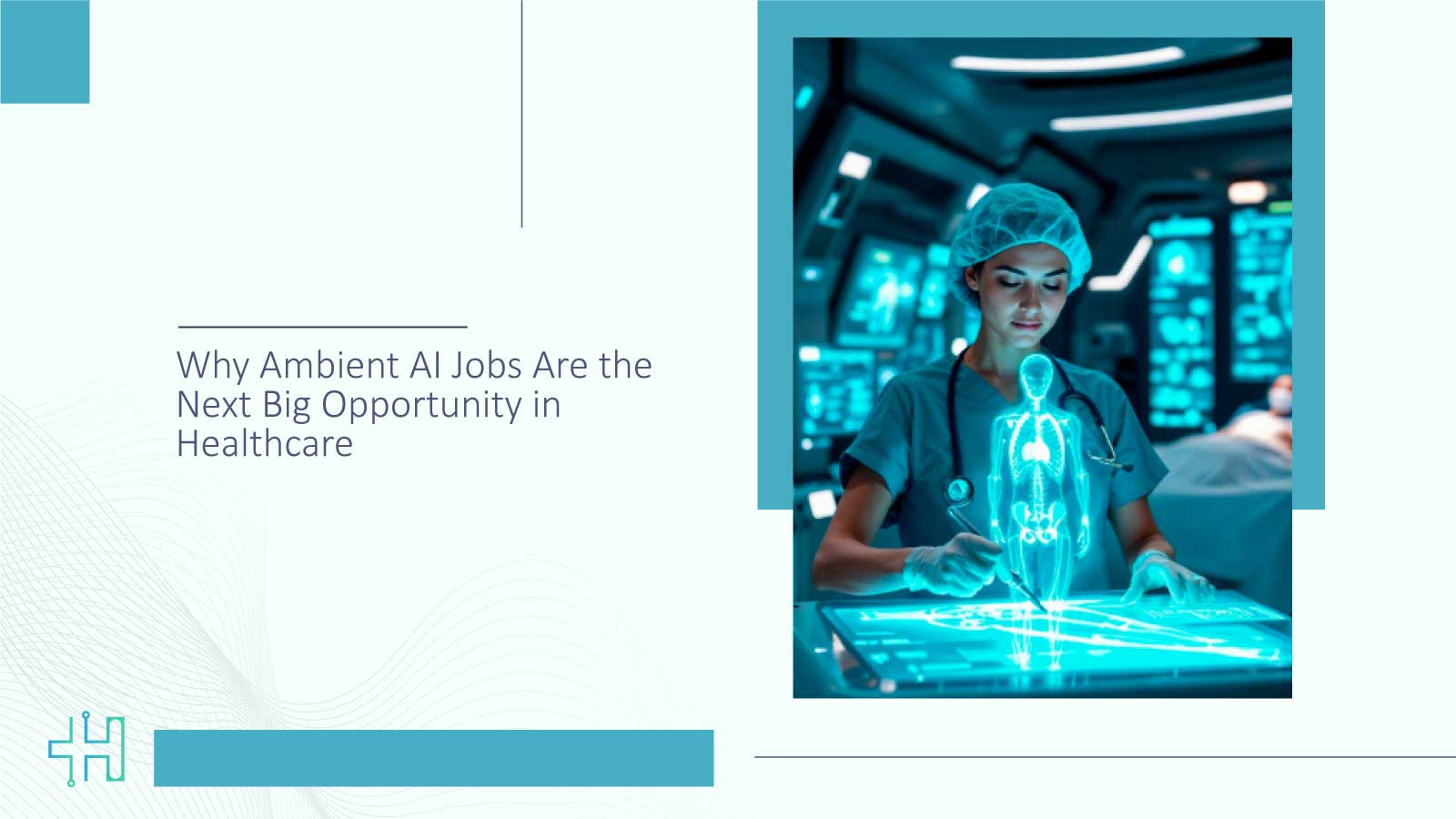 Why Ambient AI Jobs Are the Next Big Opportunity in Healthcare